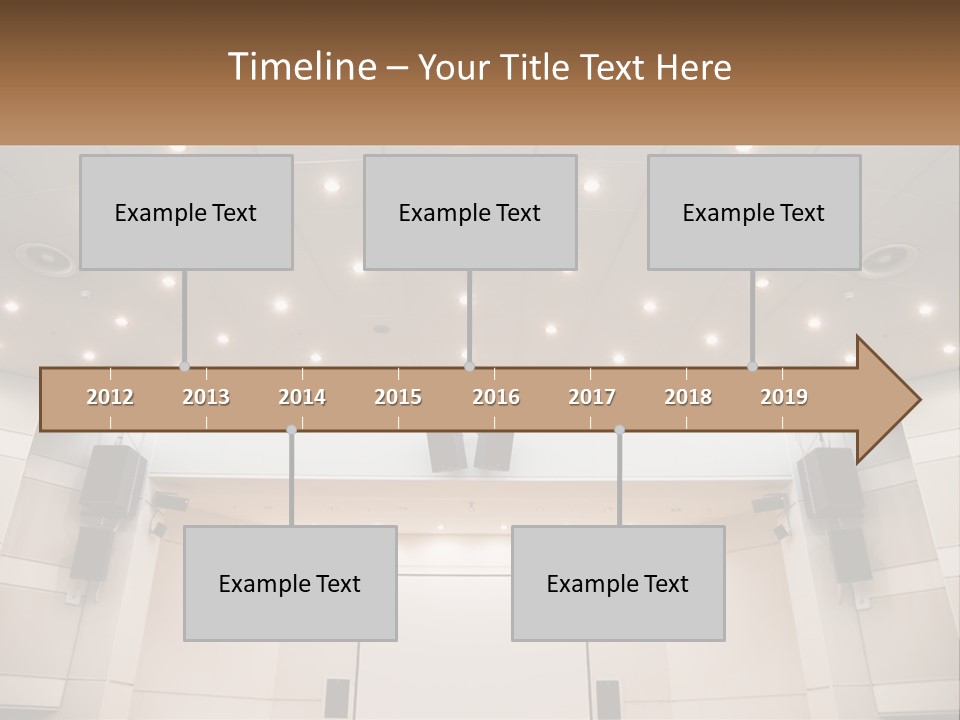 Timeline – Your Title Text Here

Example Text

Example Text

Example Text

2012 2013 2014 2015 2016 2017 2018 2019

Example Text

Example Text